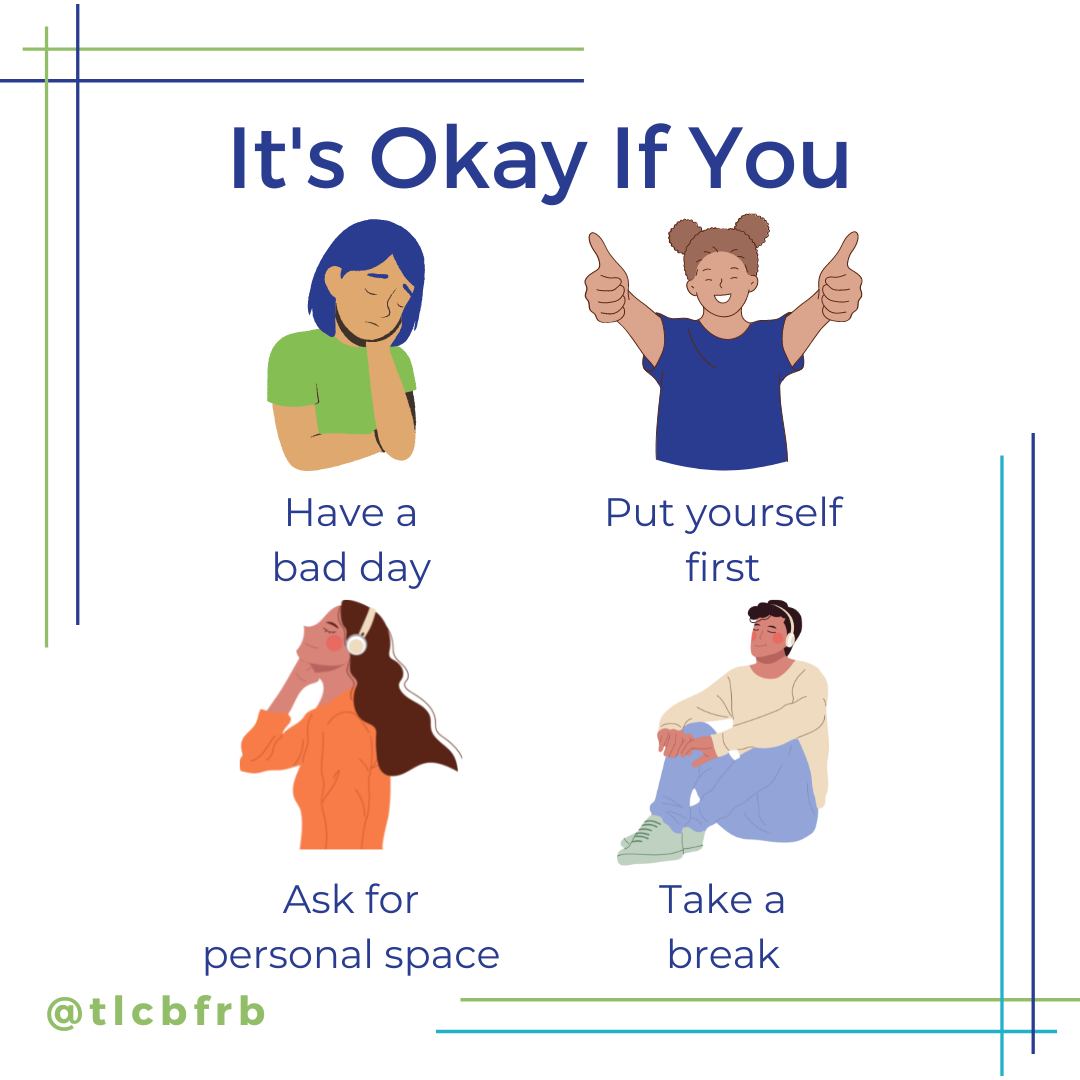 It's Okay If You

Have a bad day

Put yourself first

Ask for personal space

Take a break

@tlcbfrb